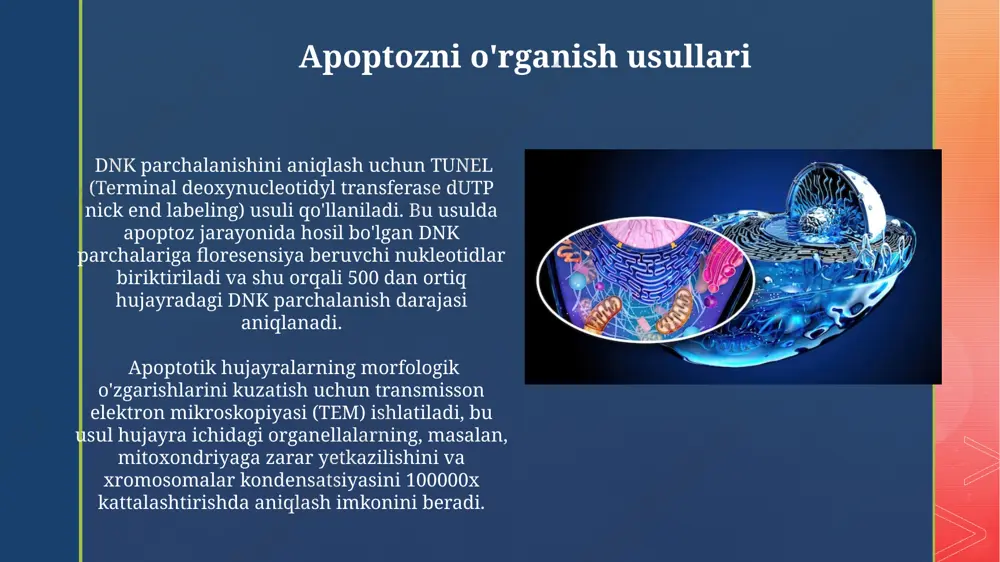 Apoptozni o'rganish usullari

DNK parchalanishini aniqlash uchun TUNEL (Terminal deoxynucleotidyl transferase dUTP nick end labeling) usuli qo'llaniladi. Bu usulda apoptoz jarayonida hosil bo'lgan DNK parchalariga floresensiya beruvchi nukleotidlar biriktiriladi va shu orqali 500 dan ortiq hujayradagi DNK parchalanish darajasi aniqlanadi.

Apoptotik hujayralarning morfologik o'zgarishlarini kuzatish uchun transmisson elektron mikroskopiyasi (TEM) ishlatiladi, bu usul hujayra ichidagi organellalarning, masalan, mitoxondriyaga zarar yetkazilishini va xromosomalar kondensatsiyasini 100000x kattalashtirishda aniqlash imkonini beradi.